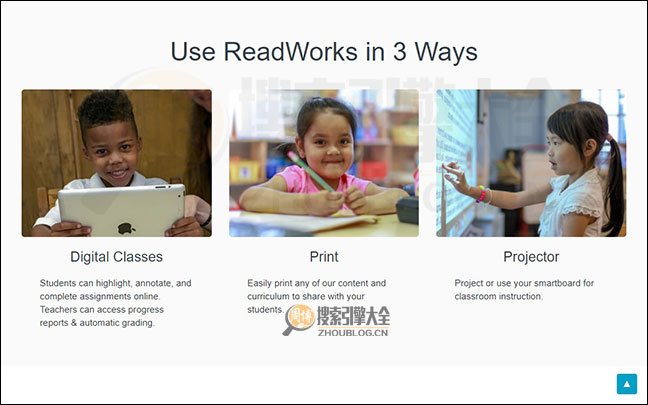 Use ReadWorks in 3 Ways

Digital Classes

Students can highlight, annotate, and complete assignments online. Teachers can access progress reports & automatic grading.

Print

Easily print any of our content and curriculum to share with your students.

Projector

Project or use your smartboard for classroom instruction.

周博 搜索引擎大全
ZHOUBLOG.CN

▲